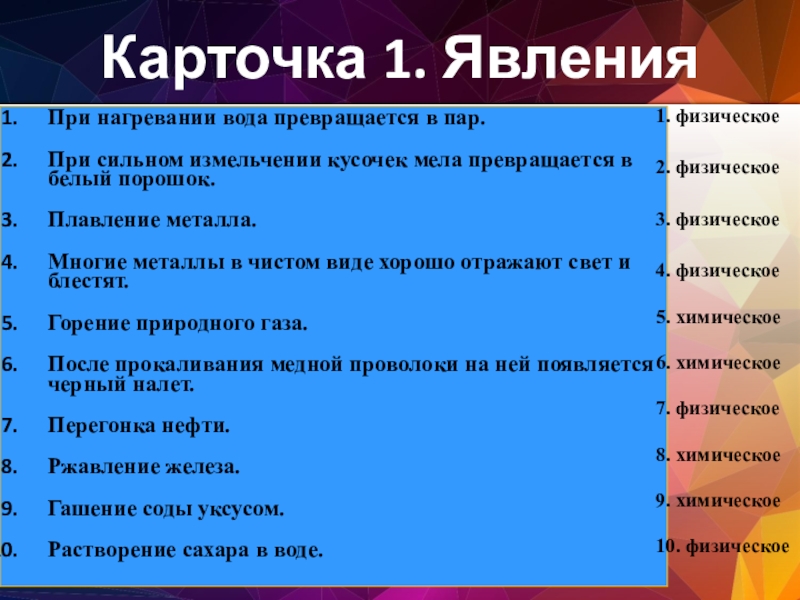 Карточка 1. Явления

1. При нагревании вода превращается в пар.

2. При сильном измельчении кусочек мела превращается в белый порошок.

3. Плавление металла.

4. Многие металлы в чистом виде хорошо отражают свет и блестят.

5. Горение природного газа.

6. После прокаливания медной проволоки на ней появляется черный налет.

7. Перегонка нефти.

8. Ржавление железа.

9. Гашение соды уксусом.

0. Растворение сахара в воде.

1. физическое

2. физическое

3. физическое

4. физическое

5. химическое

6. химическое

7. физическое

8. химическое

9. химическое

10. физическое